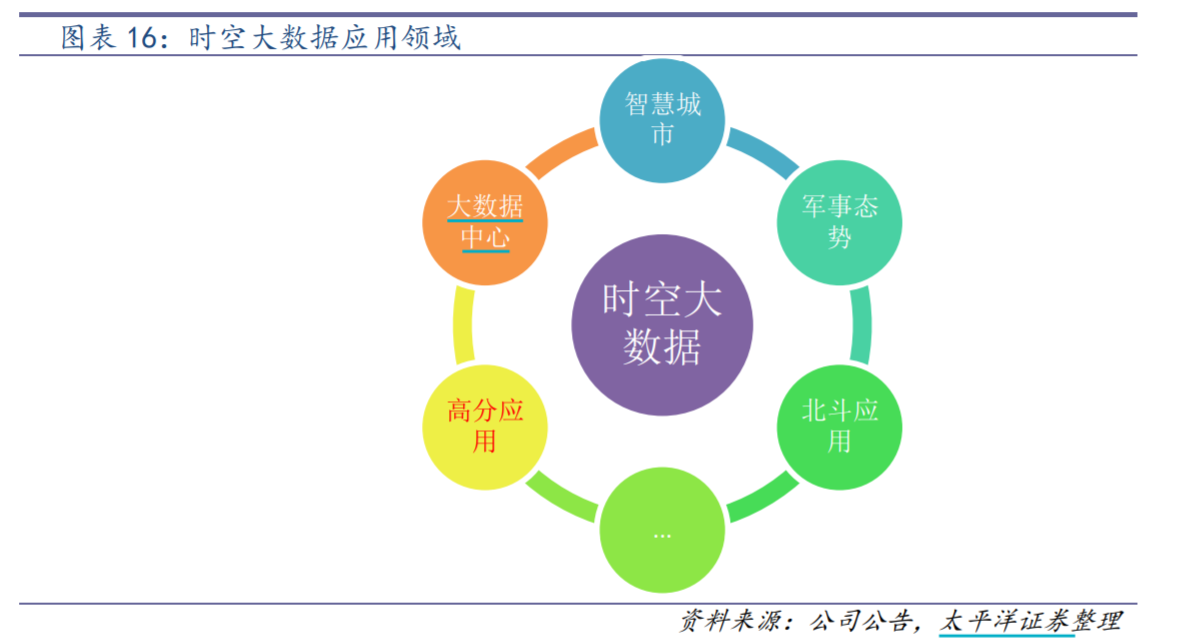 图表 16：时空大数据应用领域

智慧城市

军事态势

北斗应用

...

高分应用

大数据中心

时空大数据

资料来源：公司公告，太平洋证券整理